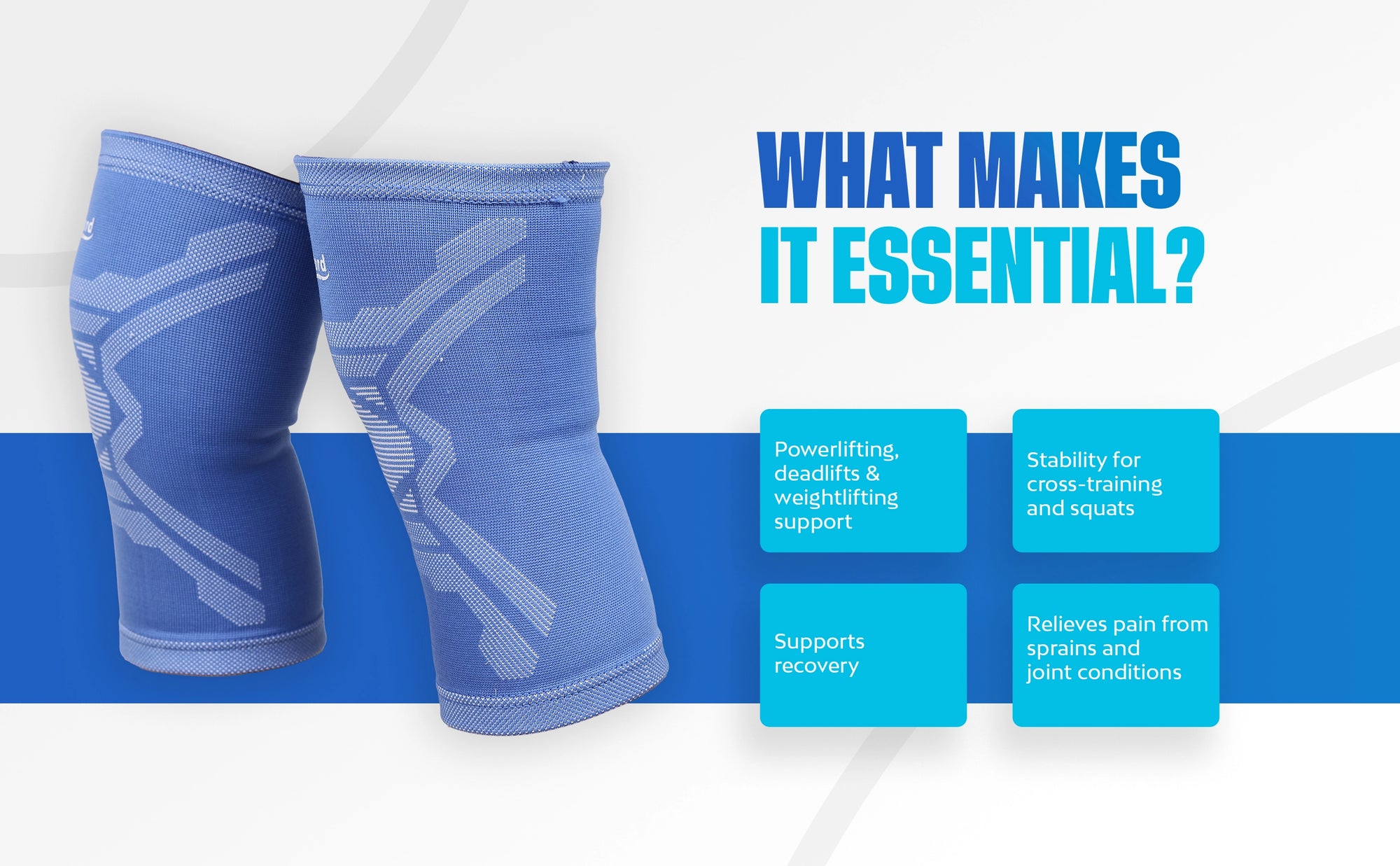 WHAT MAKES IT ESSENTIAL?

Powerlifting, deadlifts & weightlifting support

Stability for cross-training and squats

Supports recovery

Relieves pain from sprains and joint conditions